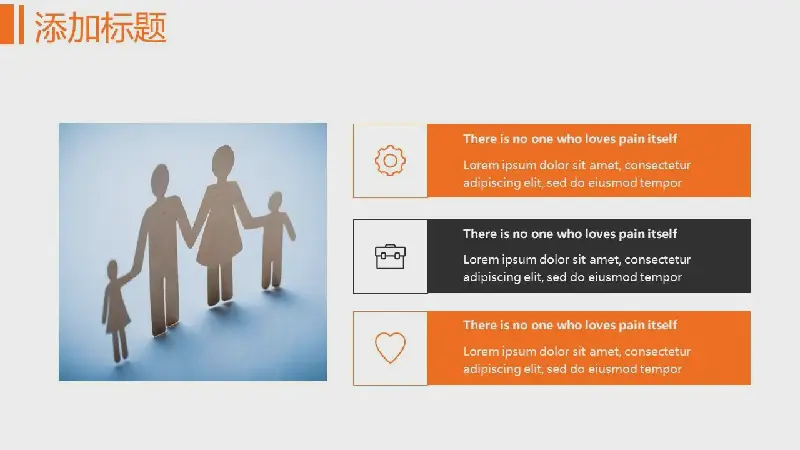 添加标题

There is no one who loves pain itself

Lorem ipsum dolor sit amet, consectetur adipiscing elit, sed do eiusmod tempor

There is no one who loves pain itself

Lorem ipsum dolor sit amet, consectetur adipiscing elit, sed do eiusmod tempor

There is no one who loves pain itself

Lorem ipsum dolor sit amet, consectetur adipiscing elit, sed do eiusmod tempor